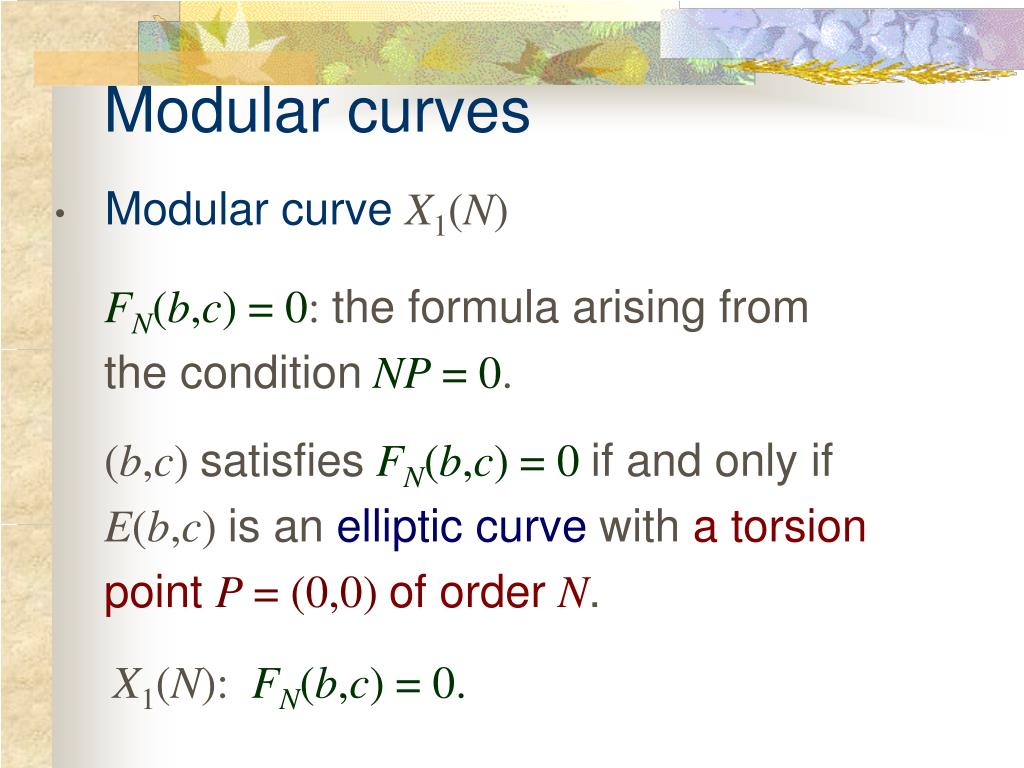 Modular curves

• Modular curve $X_1(N)$

$F_N(b,c) = 0$: the formula arising from the condition $NP = 0$.

$(b,c)$ satisfies $F_N(b,c) = 0$ if and only if $E(b,c)$ is an elliptic curve with a torsion point $P = (0,0)$ of order $N$.

$X_1(N)$: $F_N(b,c) = 0$.